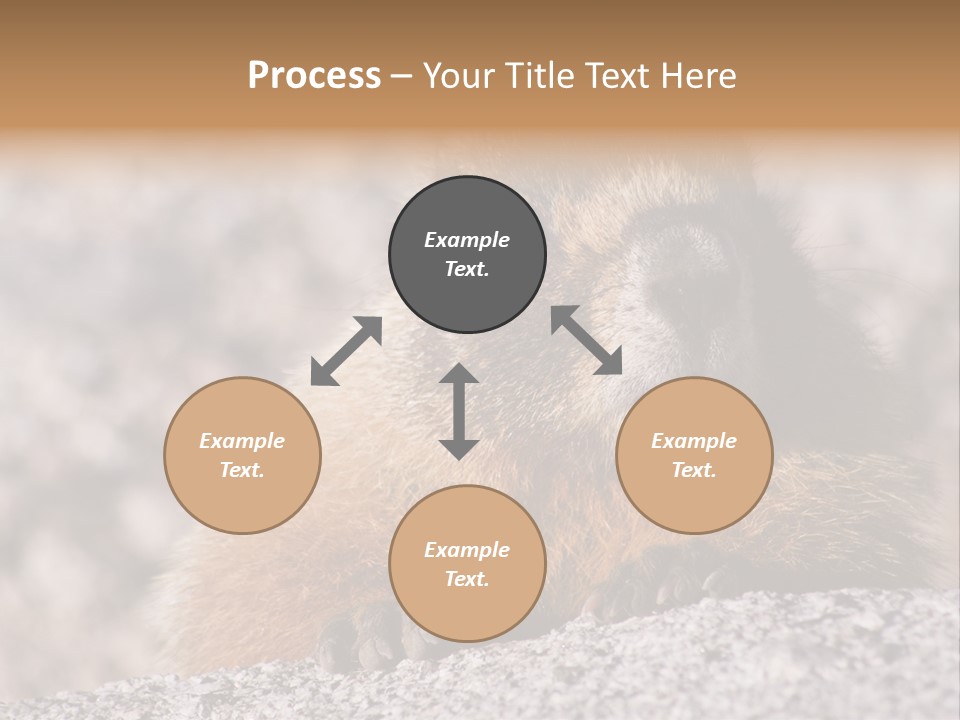 Process – Your Title Text Here

Example Text.

Example Text.

Example Text.

Example Text.